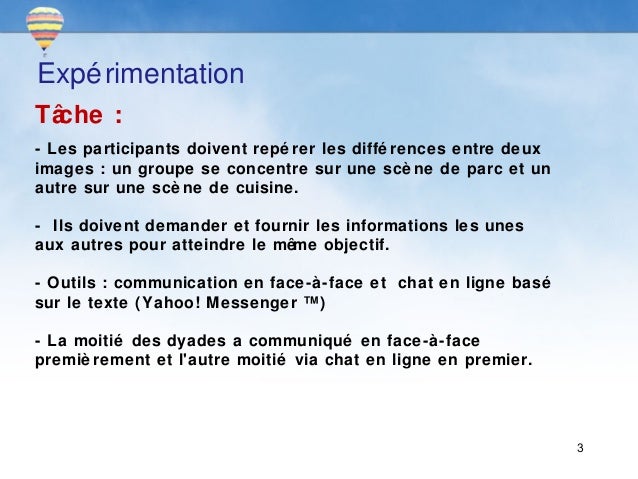 Expérimentation

Tâche :

- Les participants doivent repérer les différences entre deux images : un groupe se concentre sur une scène de parc et un autre sur une scène de cuisine.

- Ils doivent demander et fournir les informations les unes aux autres pour atteindre le même objectif.

- Outils : communication en face-à-face et chat en ligne basé sur le texte (Yahoo! Messenger ™)

- La moitié des dyades a communiqué en face-à-face premièrement et l'autre moitié via chat en ligne en premier.

3